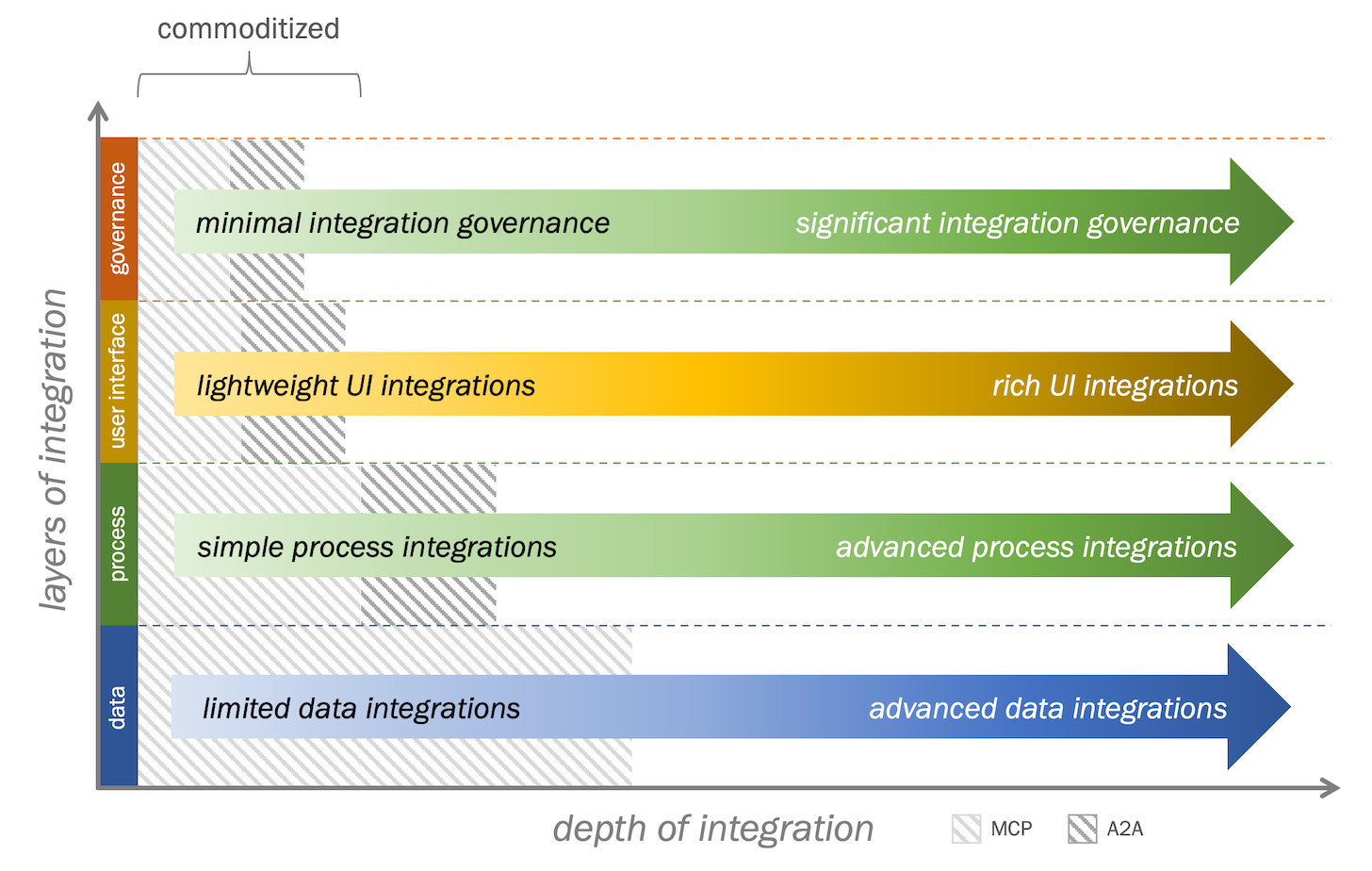 commoditized

layers of integration

governance

minimal integration governance

significant integration governance

user interface

lightweight UI integrations

rich UI integrations

process

simple process integrations

advanced process integrations

data

limited data integrations

advanced data integrations

depth of integration

MCP

A2A